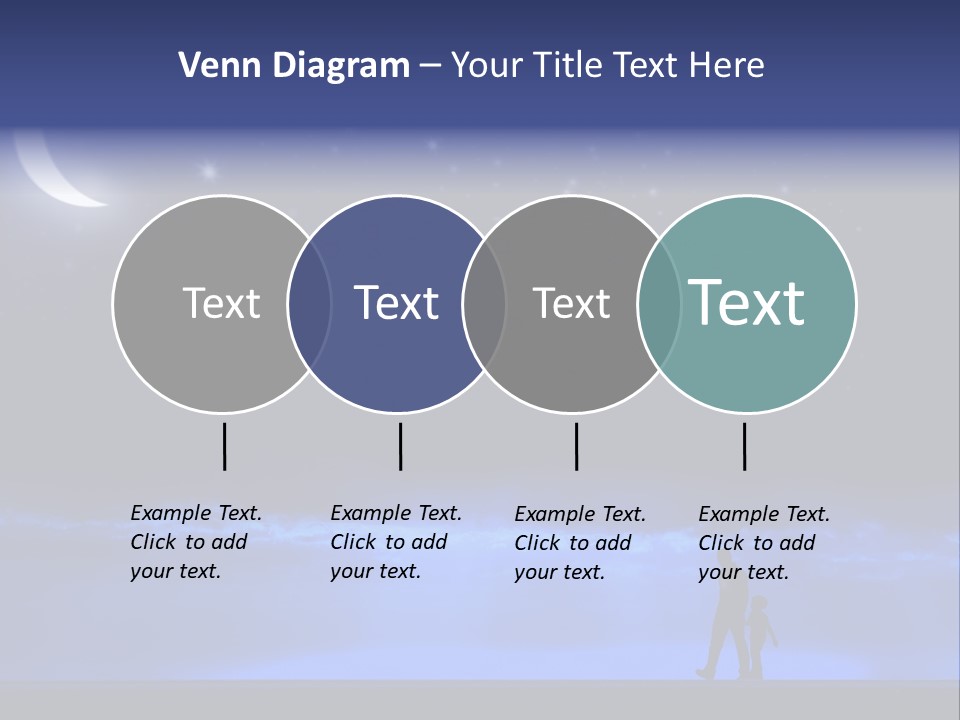 Venn Diagram – Your Title Text Here

Text

Text

Text

Text

Example Text. Click to add your text.

Example Text. Click to add your text.

Example Text. Click to add your text.

Example Text. Click to add your text.